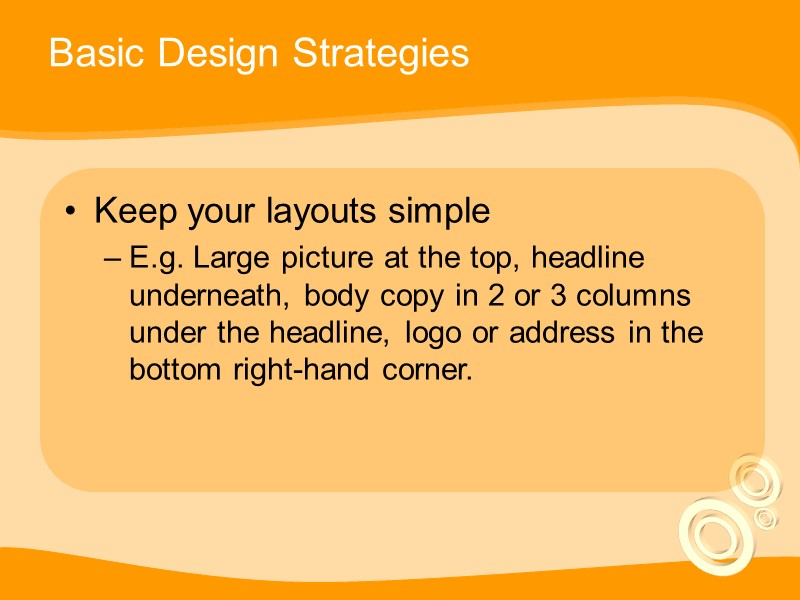 Basic Design Strategies

• Keep your layouts simple

– E.g. Large picture at the top, headline underneath, body copy in 2 or 3 columns under the headline, logo or address in the bottom right-hand corner.